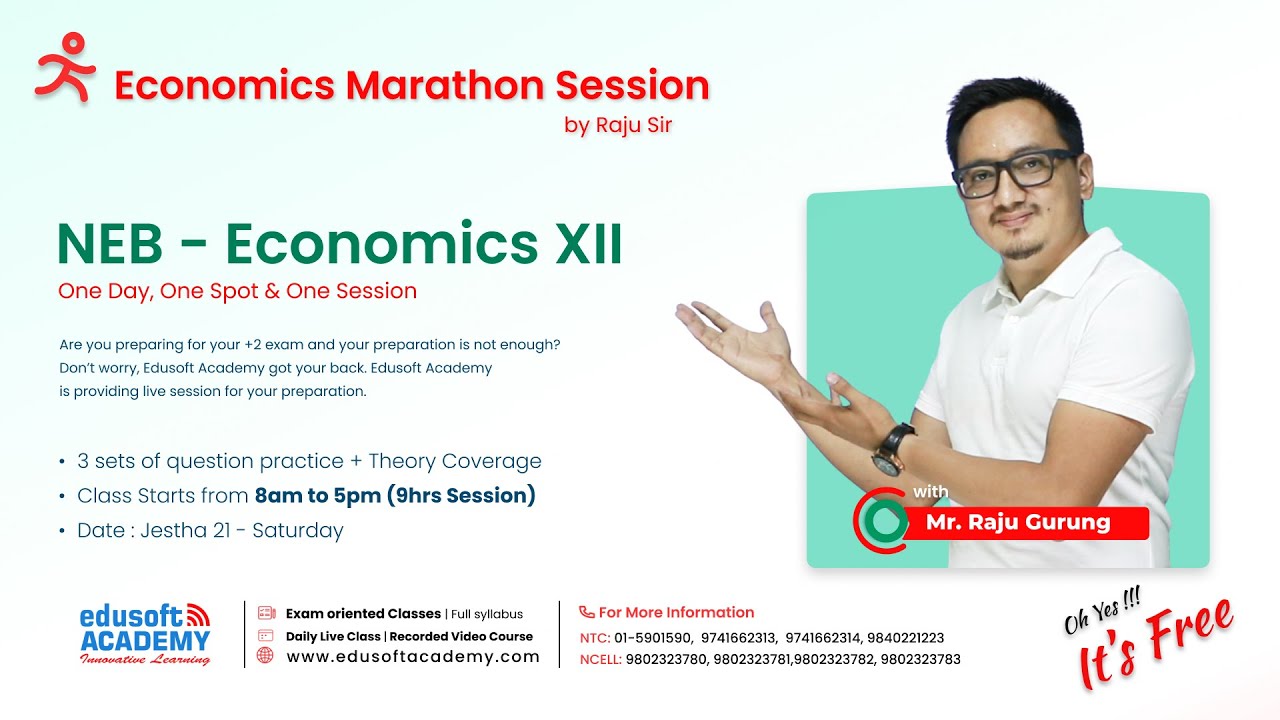 Economics Marathon Session
by Raju Sir

NEB - Economics XII
One Day, One Spot & One Session

Are you preparing for your +2 exam and your preparation is not enough? Don't worry, Edusoft Academy got your back. Edusoft Academy is providing live session for your preparation.

• 3 sets of question practice + Theory Coverage
• Class Starts from 8am to 5pm (9hrs Session)
• Date : Jestha 21 - Saturday

with
Mr. Raju Gurung

edusoft ACADEMY
Innovative Learning

Exam oriented Classes | Full syllabus
Daily Live Class | Recorded Video Course
www.edusoftacademy.com

For More Information
NTC: 01-5901590, 9741662313, 9741662314, 9840221223
NCELL: 9802323780, 9802323781,9802323782, 9802323783

Oh Yes !!!
It's Free